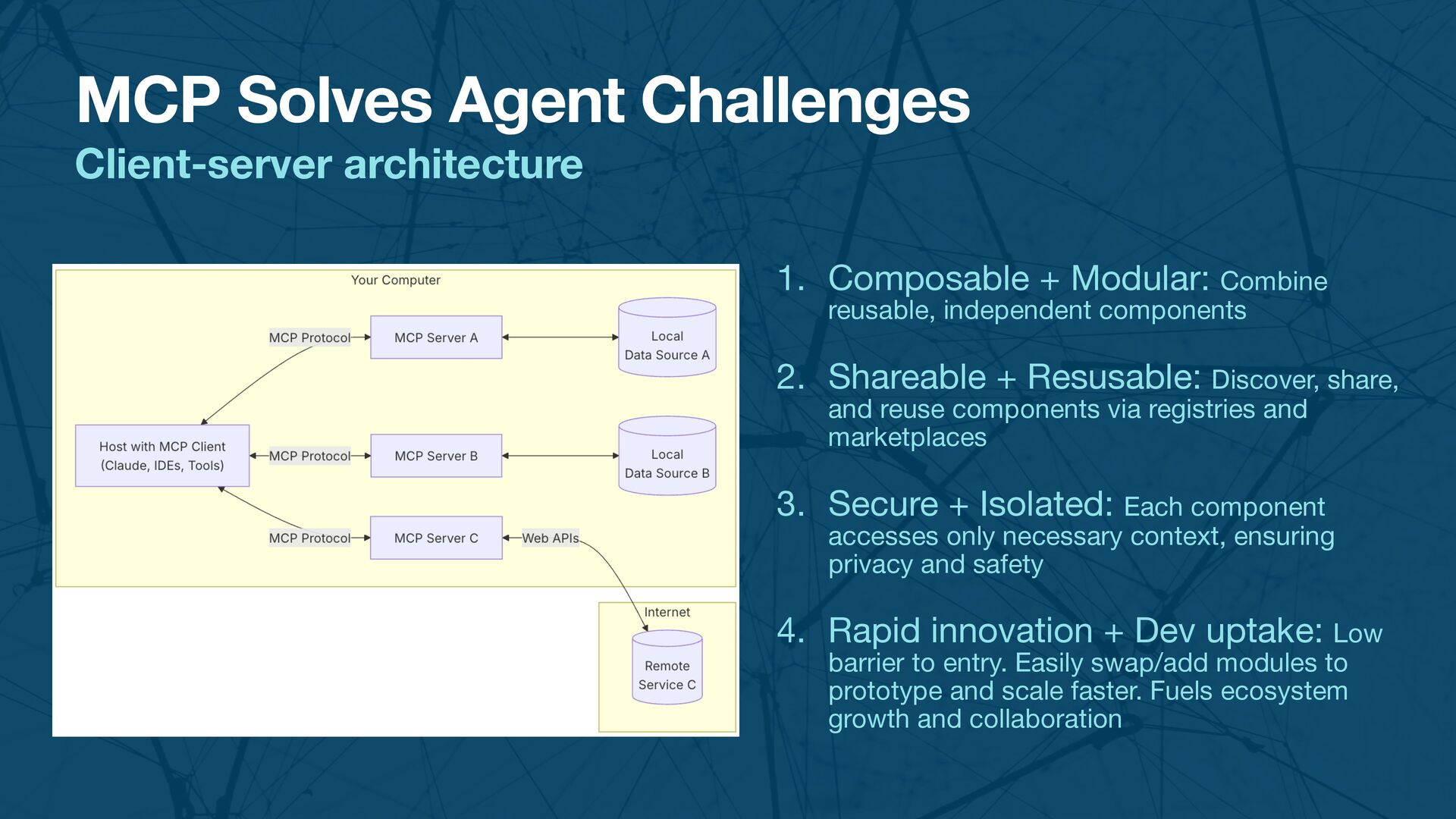 MCP Solves Agent Challenges
Client-server architecture

Your Computer

MCP Protocol

MCP Server A

Local Data Source A

Host with MCP Client (Claude, IDEs, Tools)

MCP Protocol

MCP Server B

Local Data Source B

MCP Protocol

MCP Server C

Web APIs

Internet

Remote Service C

1. Composable + Modular: Combine reusable, independent components

2. Shareable + Resusable: Discover, share, and reuse components via registries and marketplaces

3. Secure + Isolated: Each component accesses only necessary context, ensuring privacy and safety

4. Rapid innovation + Dev uptake: Low barrier to entry. Easily swap/add modules to prototype and scale faster. Fuels ecosystem growth and collaboration